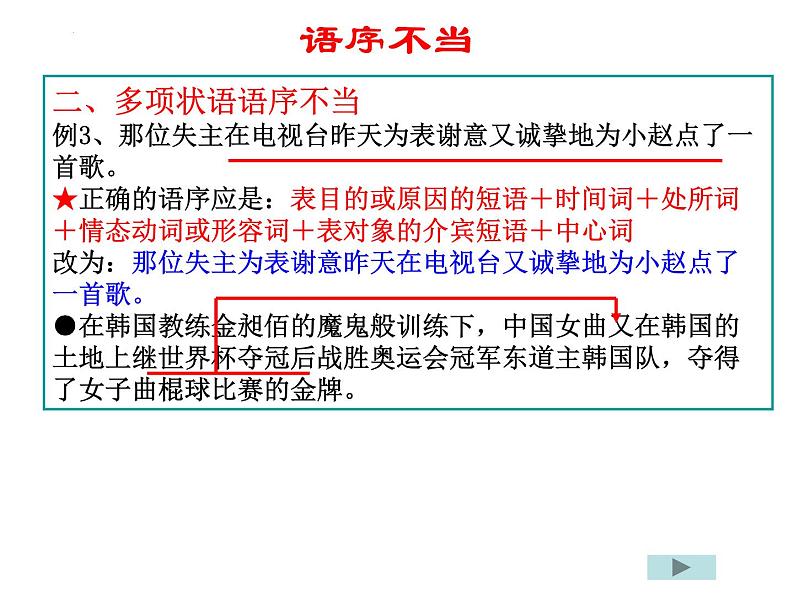 语序不当

二、多项状语语序不当
例3、那位失主在电视台昨天为表谢意又诚挚地为小赵点了一首歌。
★正确的语序应是：表目的或原因的短语＋时间词＋处所词＋情态动词或形容词＋表对象的介宾短语＋中心词
改为：那位失主为表谢意昨天在电视台又诚挚地为小赵点了一首歌。
●在韩国教练金昶佰的魔鬼般训练下，中国女曲又在韩国的土地上继世界杯夺冠后战胜奥运会冠军东道主韩国队，夺得了女子曲棍球比赛的金牌。